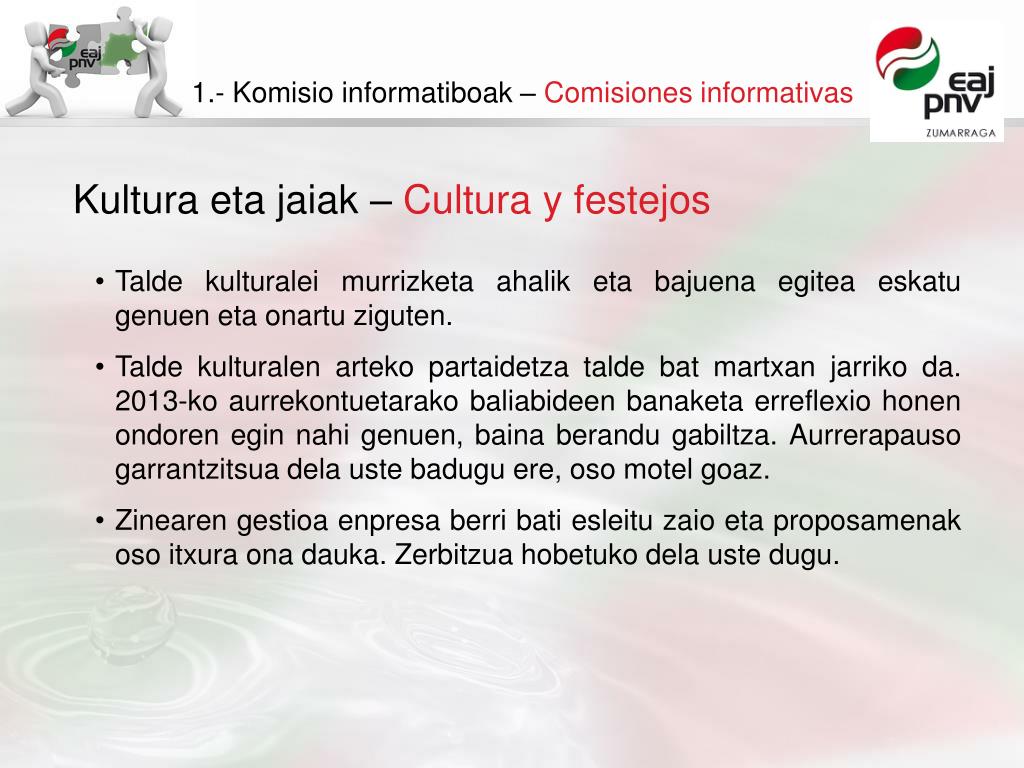 eaj pnv

1.- Komisio informatiboak – Comisiones informativas

eaj pnv ZUMARRAGA

Kultura eta jaiak – Cultura y festejos

• Talde kulturalei murrizketa ahalik eta bajuena egitea eskatu genuen eta onartu ziguten.

• Talde kulturalen arteko partaidetza talde bat martxan jarriko da. 2013-ko aurrekontuetarako baliabideen banaketa erreflexio honen ondoren egin nahi genuen, baina berandu gabiltza. Aurrerapauso garrantzitsua dela uste badugu ere, oso motel goaz.

• Zinearen gestioa enpresa berri bati esleitu zaio eta proposamenak oso itxura ona dauka. Zerbitzua hobetuko dela uste dugu.